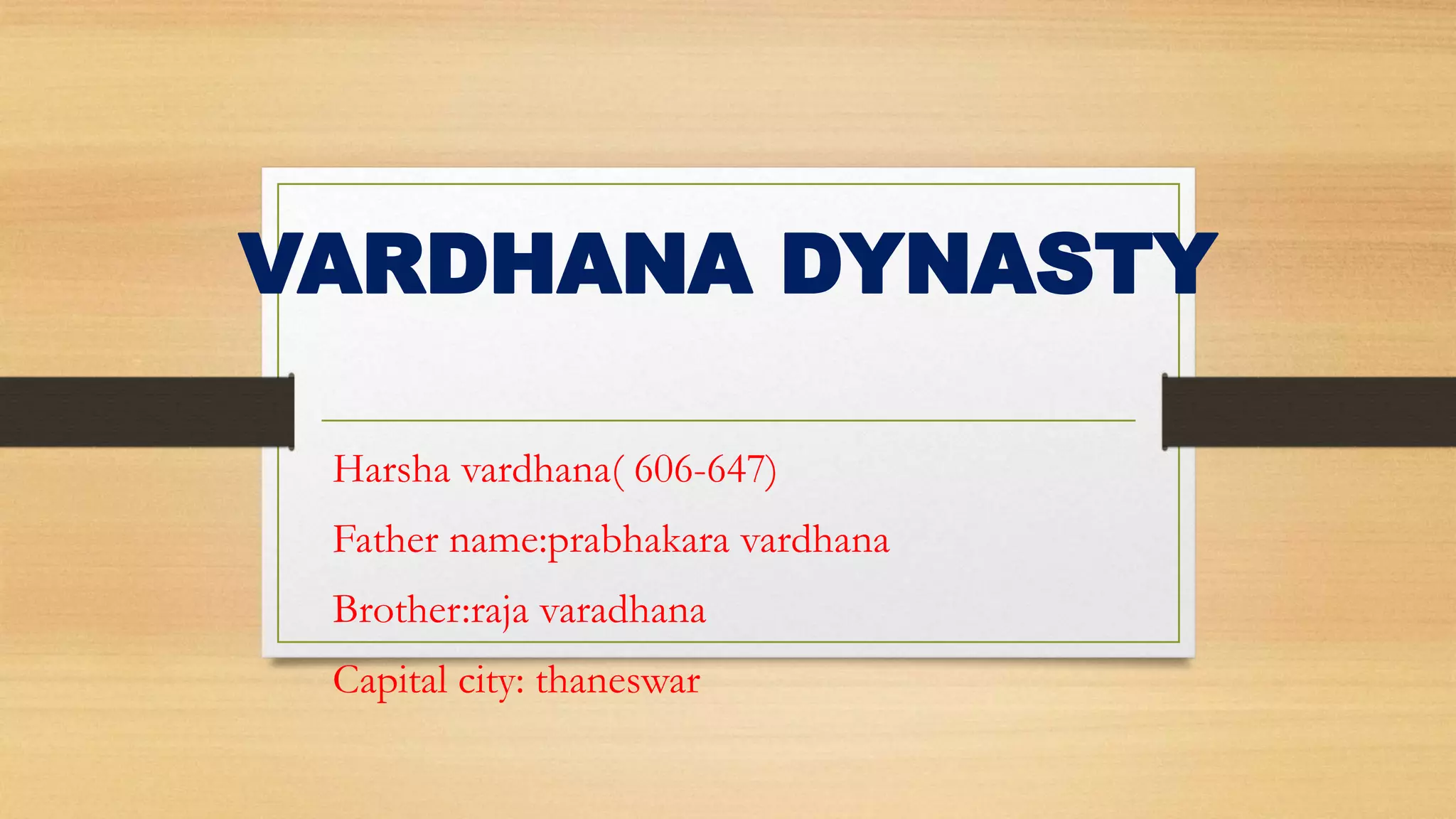 VARDHANA DYNASTY

Harsha vardhana( 606-647)

Father name:prabhakara vardhana

Brother:raja varadhana

Capital city: thaneswar